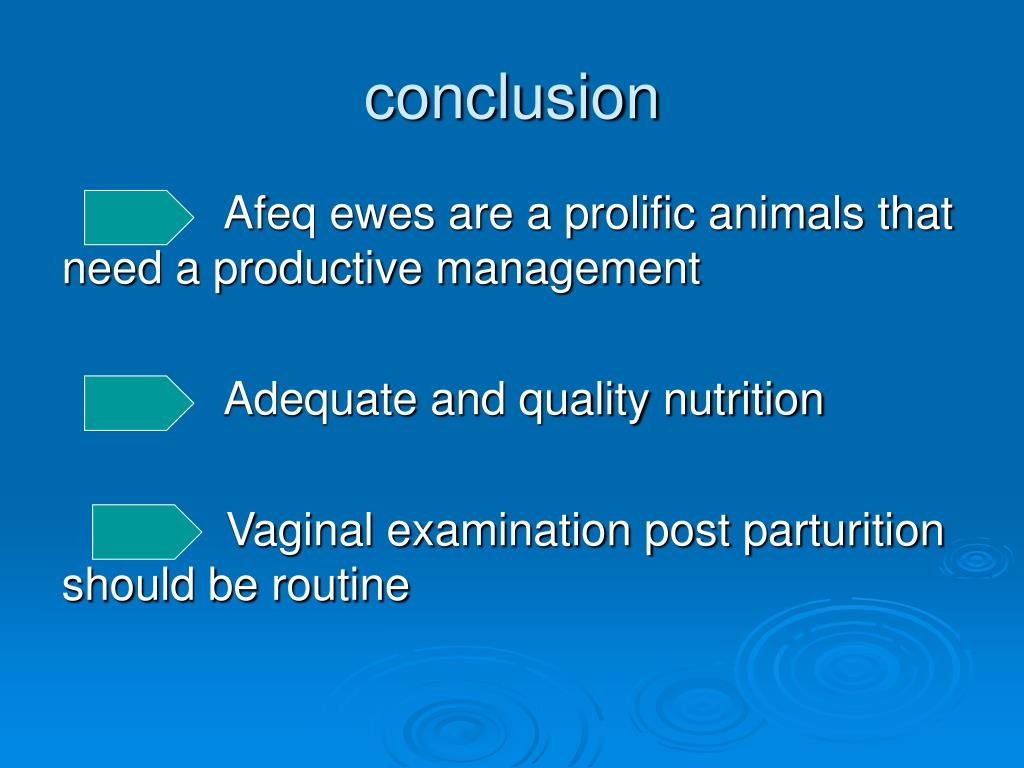 conclusion

Afeq ewes are a prolific animals that need a productive management

Adequate and quality nutrition

Vaginal examination post parturition should be routine